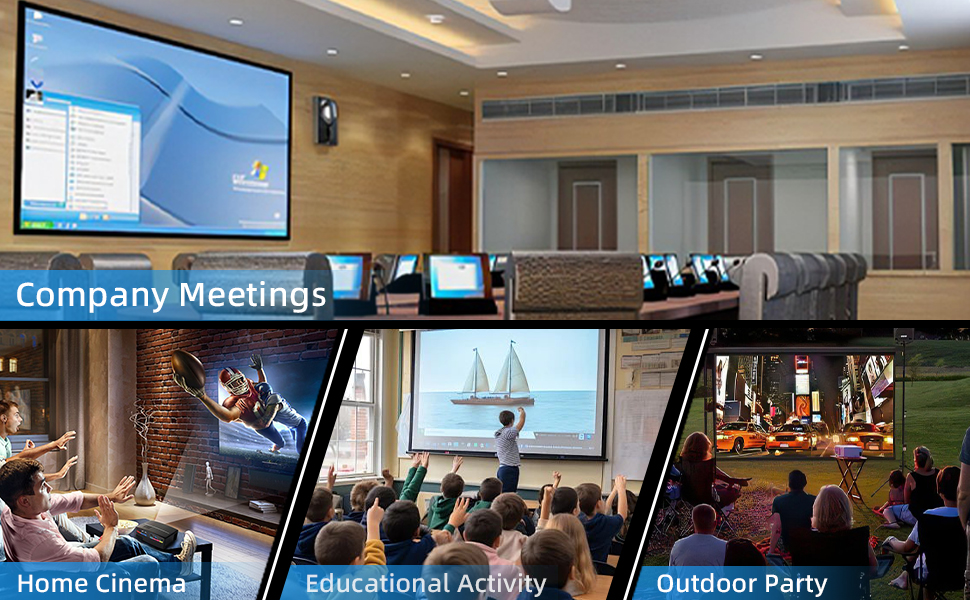 Company Meetings

Home Cinema

Educational Activity

Outdoor Party